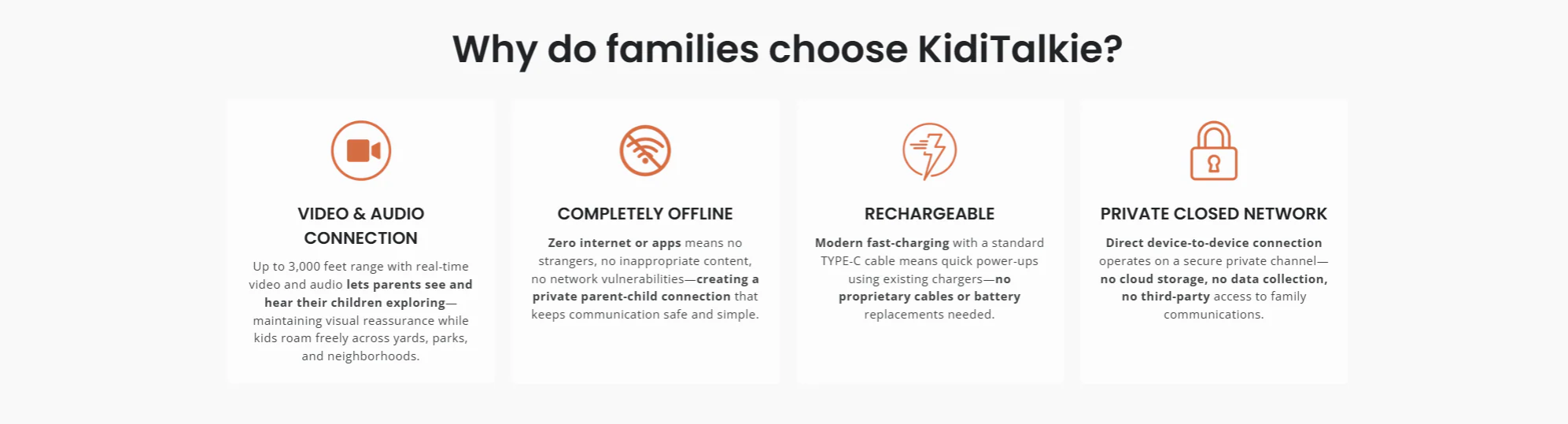 Why do families choose KidiTalkie?

VIDEO & AUDIO CONNECTION

Up to 3,000 feet range with real-time video and audio lets parents see and hear their children exploring—maintaining visual reassurance while kids roam freely across yards, parks, and neighborhoods.

COMPLETELY OFFLINE

Zero internet or apps means no strangers, no inappropriate content, no network vulnerabilities—creating a private parent-child connection that keeps communication safe and simple.

RECHARGEABLE

Modern fast-charging with a standard TYPE-C cable means quick power-ups using existing chargers—no proprietary cables or battery replacements needed.

PRIVATE CLOSED NETWORK

Direct device-to-device connection operates on a secure private channel—no cloud storage, no data collection, no third-party access to family communications.